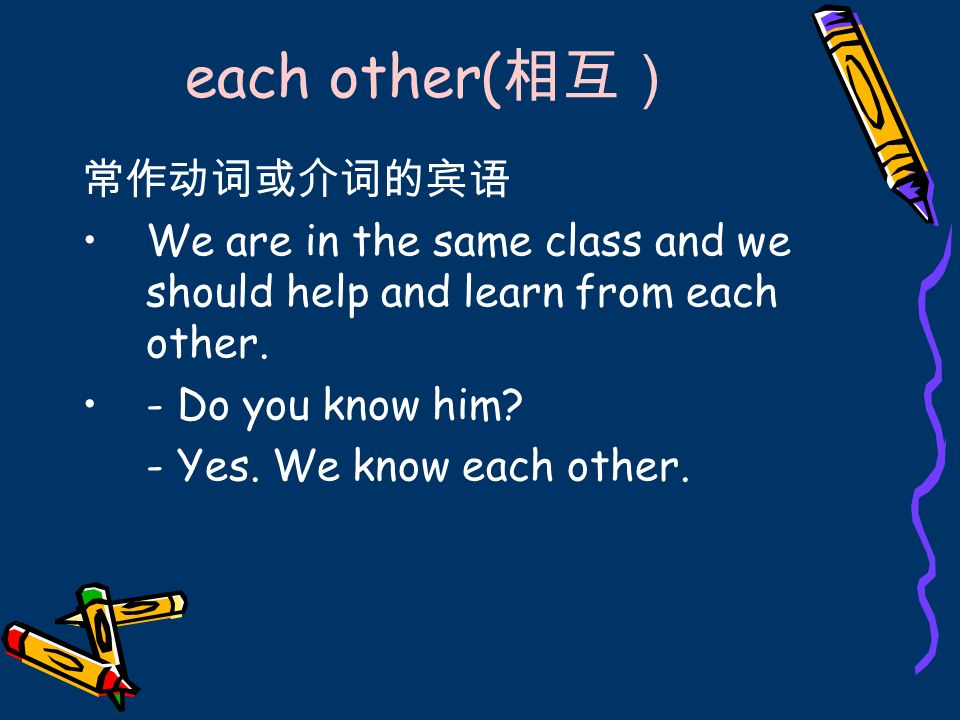 each other(相互）

常作动词或介词的宾语

• We are in the same class and we should help and learn from each other.

• - Do you know him?
- Yes. We know each other.